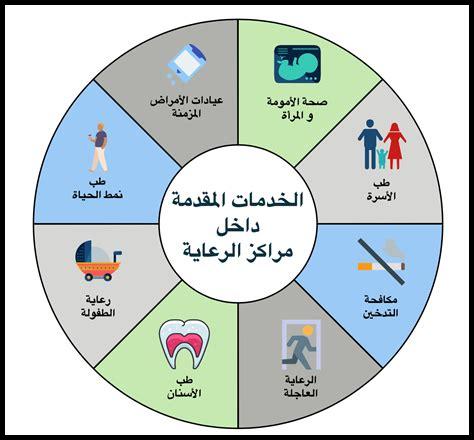 الخدمات المقدمة
داخل
مراكز الرعاية

صحة الأمومة
و المراة

طب
الأسرة

مكافحة
التدخين

الرعاية
العاجلة

طب
الأسنان

رعاية
الطفولة

طب
نمط الحياة

عيادات الأمراض
المزمنة